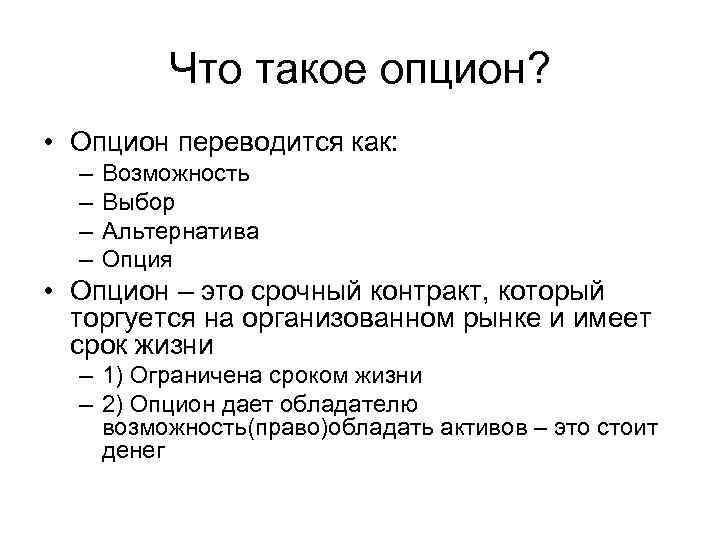 Что такое опцион?

• Опцион переводится как:
– Возможность
– Выбор
– Альтернатива
– Опция
• Опцион – это срочный контракт, который торгуется на организованном рынке и имеет срок жизни
– 1) Ограничена сроком жизни
– 2) Опцион дает обладателю возможность(право)обладать активов – это стоит денег